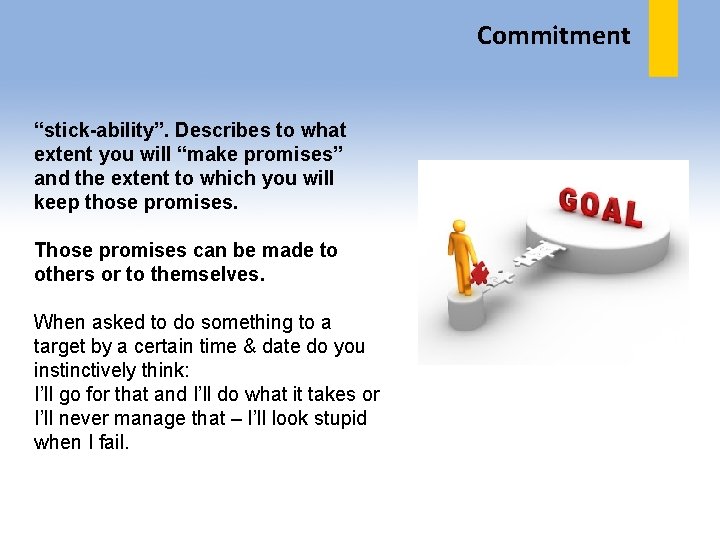 Commitment

“stick-ability”. Describes to what extent you will “make promises” and the extent to which you will keep those promises.

Those promises can be made to others or to themselves.

When asked to do something to a target by a certain time & date do you instinctively think:
I’ll go for that and I’ll do what it takes or I’ll never manage that – I’ll look stupid when I fail.

GOAL